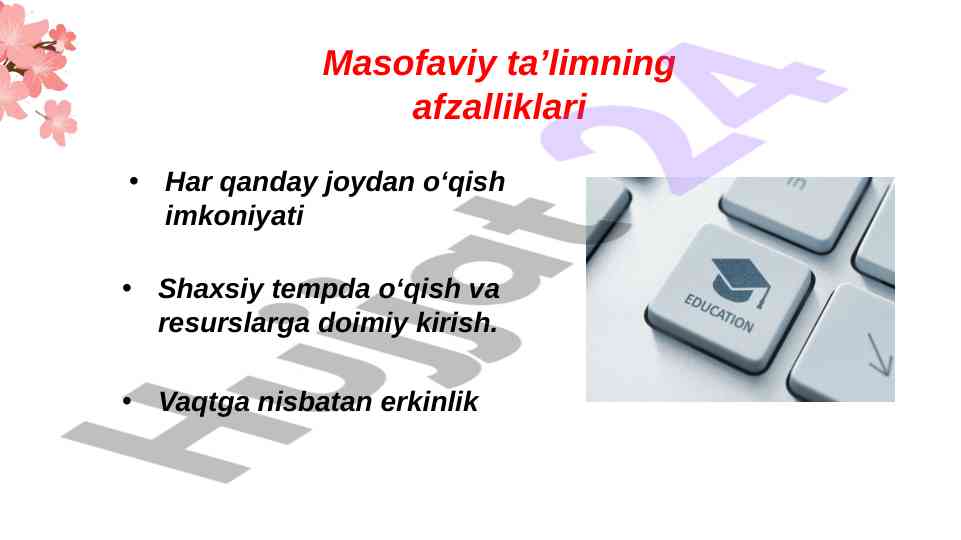 Masofaviy ta’limning afzalliklari

• Har qanday joydan o‘qish imkoniyati

• Shaxsiy tempda o‘qish va resurslarga doimiy kirish.

• Vaqtga nisbatan erkinlik

EDUCATION

Hujjat24